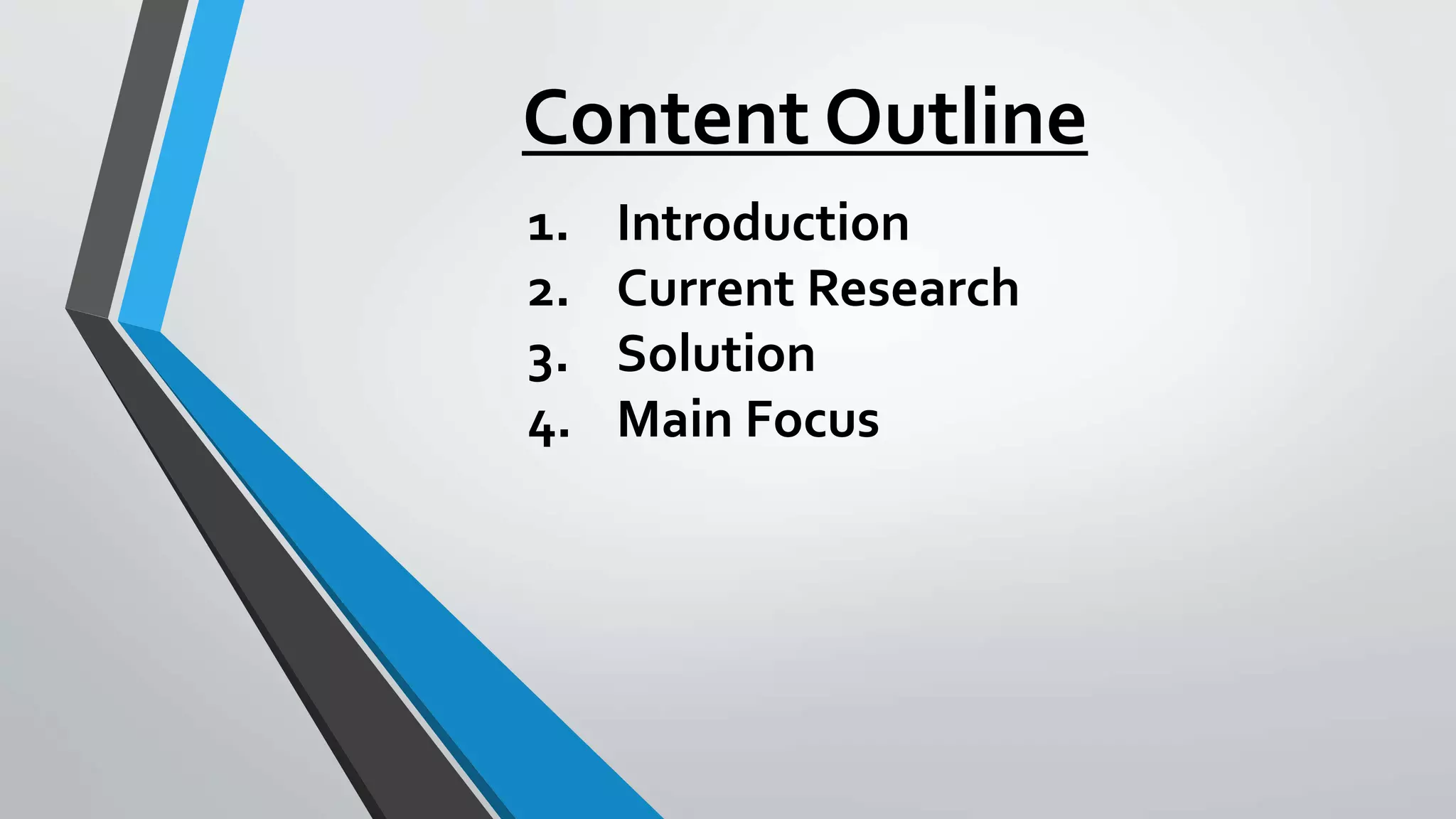 Content Outline

1. Introduction
2. Current Research
3. Solution
4. Main Focus